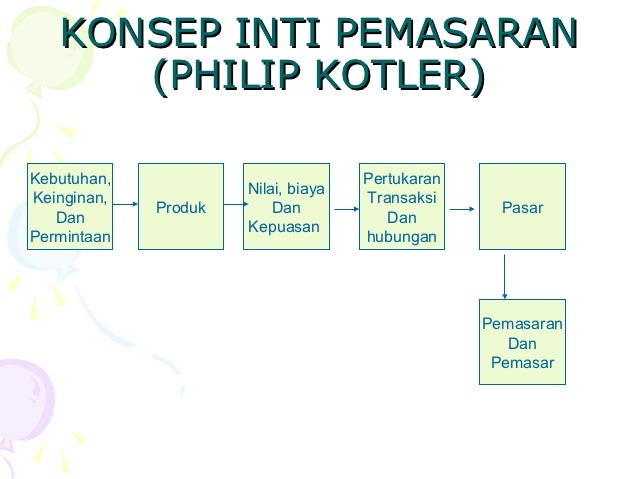 KONSEP INTI PEMASARAN
(PHILIP KOTLER)

Kebutuhan, Keinginan, Dan Permintaan

Produk

Nilai, biaya Dan Kepuasan

Pertukaran Transaksi Dan hubungan

Pasar

Pemasaran Dan Pemasar